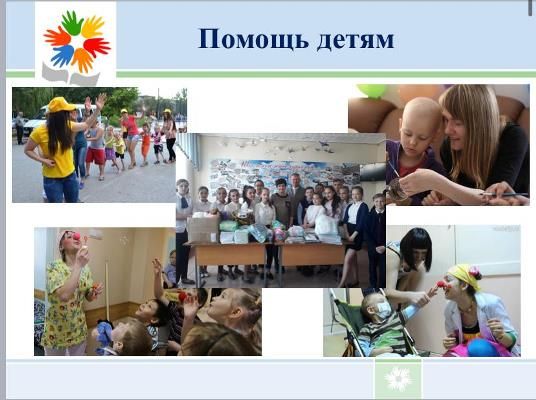 Помощь детям